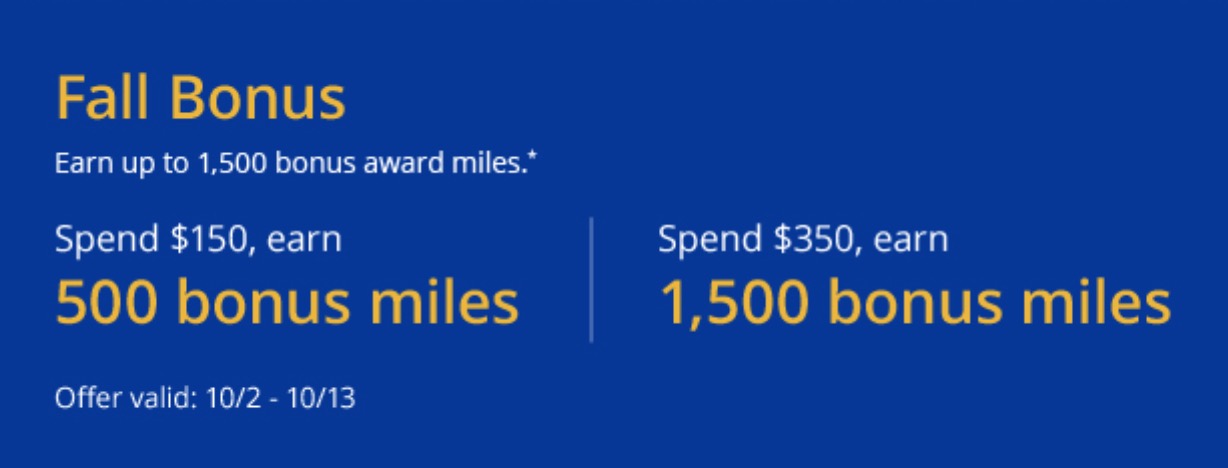 Fall Bonus

Earn up to 1,500 bonus award miles.*

Spend \$150, earn
500 bonus miles

Spend \$350, earn
1,500 bonus miles

Offer valid: 10/2 - 10/13